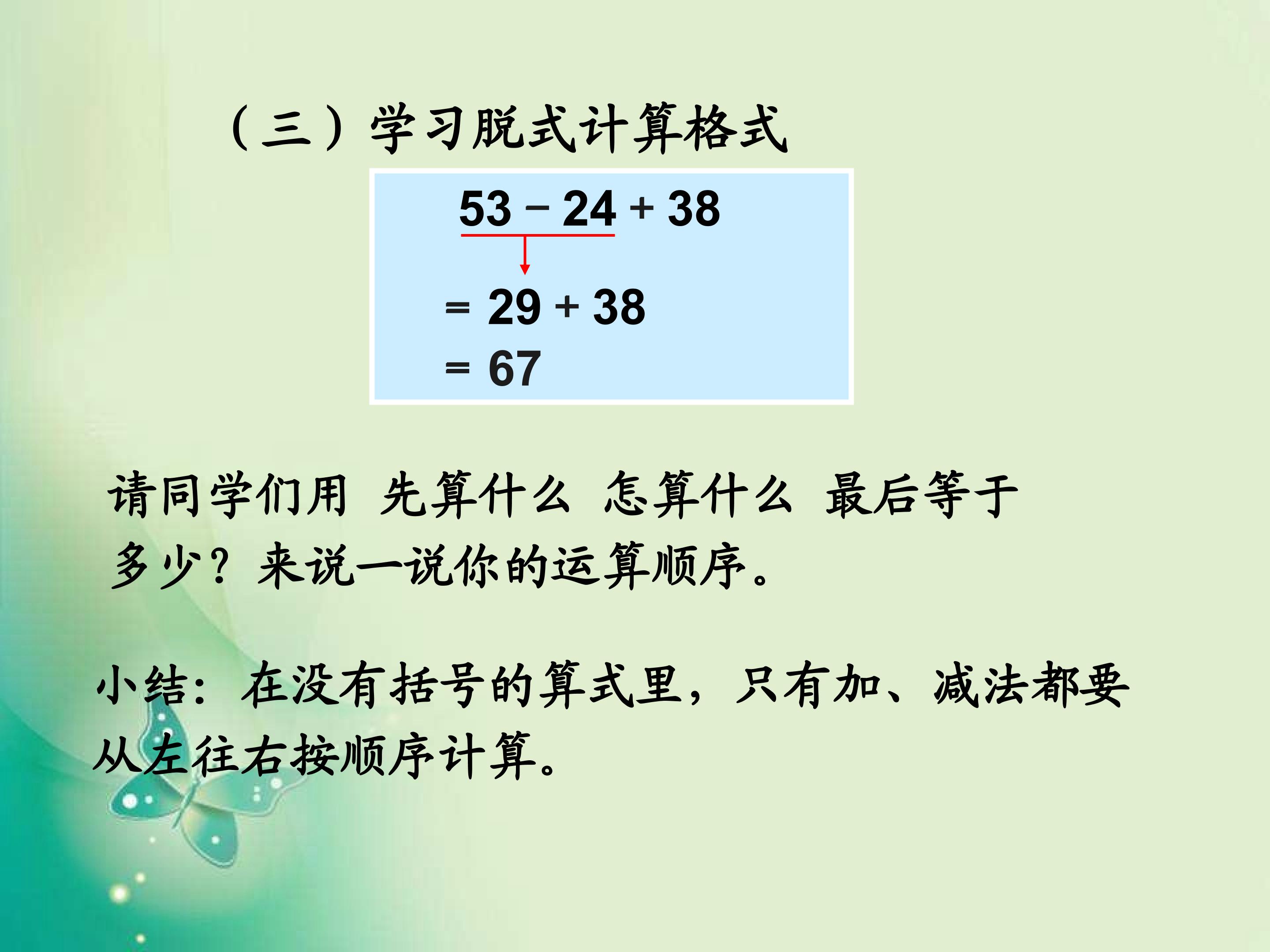 （三）学习脱式计算格式

$53-24+38$

$=29+38$

$=67$

请同学们用 先算什么 怎算什么 最后等于多少？来说一说你的运算顺序。

小结：在没有括号的算式里，只有加、减法都要从左往右按顺序计算。